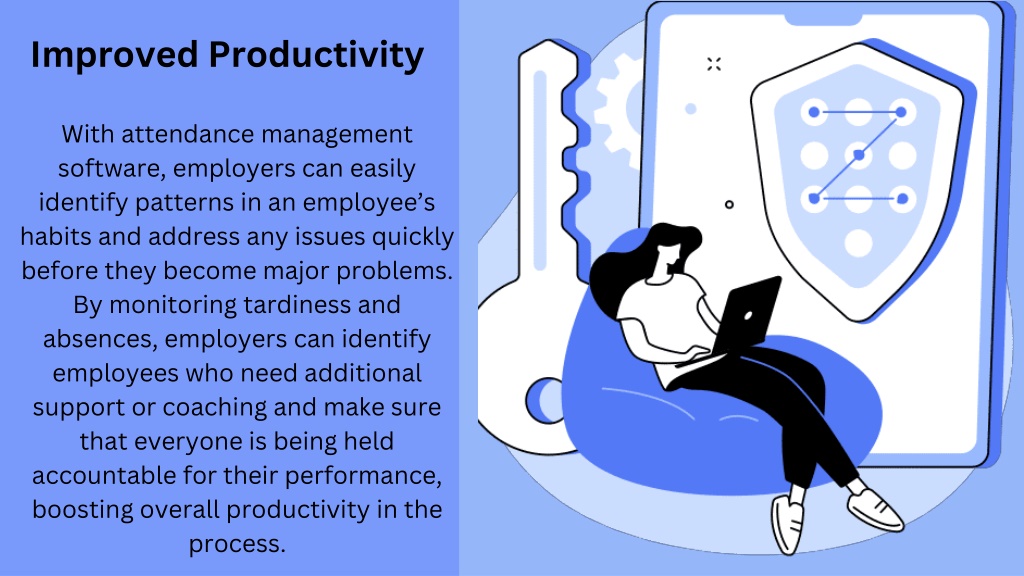 Improved Productivity

With attendance management software, employers can easily identify patterns in an employee’s habits and address any issues quickly before they become major problems. By monitoring tardiness and absences, employers can identify employees who need additional support or coaching and make sure that everyone is being held accountable for their performance, boosting overall productivity in the process.